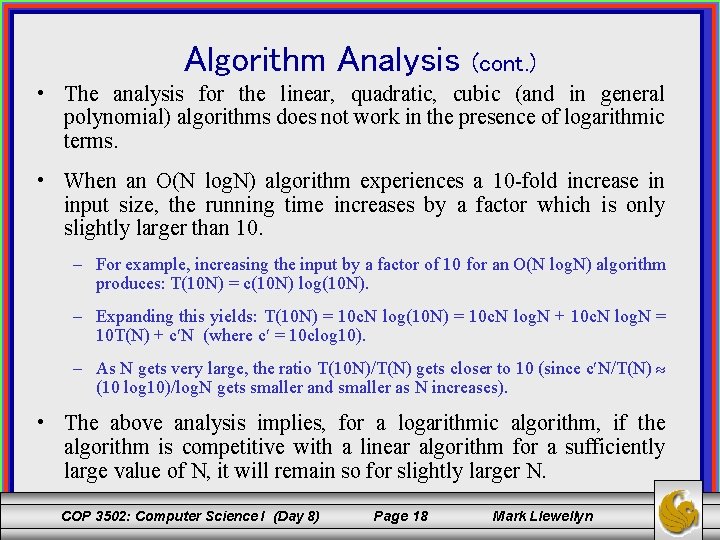 Algorithm Analysis (cont.)

• The analysis for the linear, quadratic, cubic (and in general polynomial) algorithms does not work in the presence of logarithmic terms.

• When an O(N logN) algorithm experiences a 10-fold increase in input size, the running time increases by a factor which is only slightly larger than 10.

– For example, increasing the input by a factor of 10 for an O(N logN) algorithm produces: T(10N) = c(10N) log(10N).

– Expanding this yields: T(10N) = 10cN log(10N) = 10cN logN + 10cN logN = 10T(N) + c′N (where c′ = 10clog10).

– As N gets very large, the ratio T(10N)/T(N) gets closer to 10 (since c′N/T(N) ≈ (10 log10)/logN gets smaller and smaller as N increases).

• The above analysis implies, for a logarithmic algorithm, if the algorithm is competitive with a linear algorithm for a sufficiently large value of N, it will remain so for slightly larger N.

COP 3502: Computer Science I (Day 8) Page 18 Mark Llewellyn